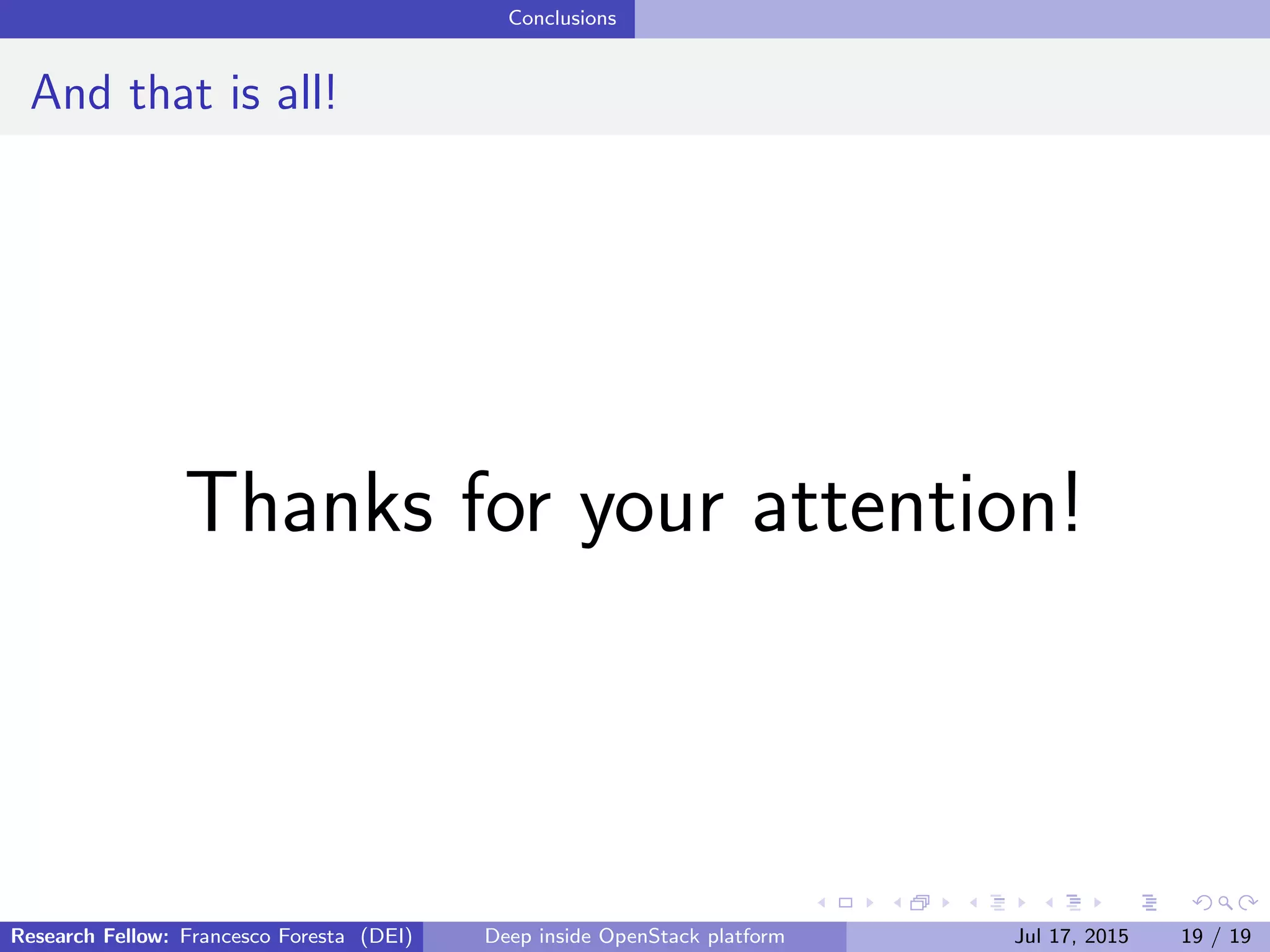 Conclusions

And that is all!

Thanks for your attention!

Research Fellow: Francesco Foresta (DEI) Deep inside OpenStack platform Jul 17, 2015 19 / 19